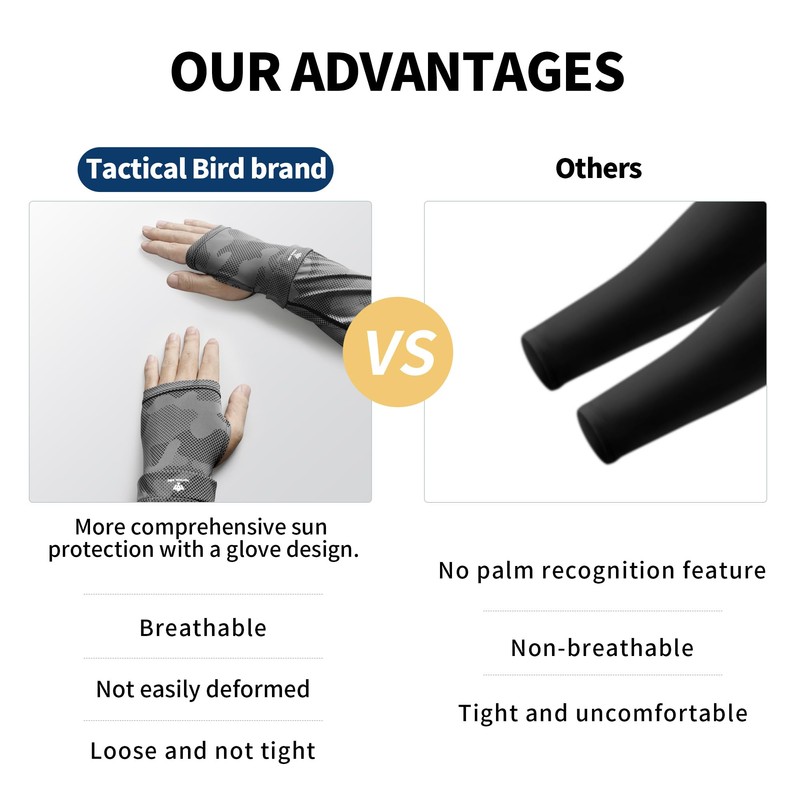 OUR ADVANTAGES

Tactical Bird brand

More comprehensive sun protection with a glove design.

Breathable

Not easily deformed

Loose and not tight

VS

Others

No palm recognition feature

Non-breathable

Tight and uncomfortable